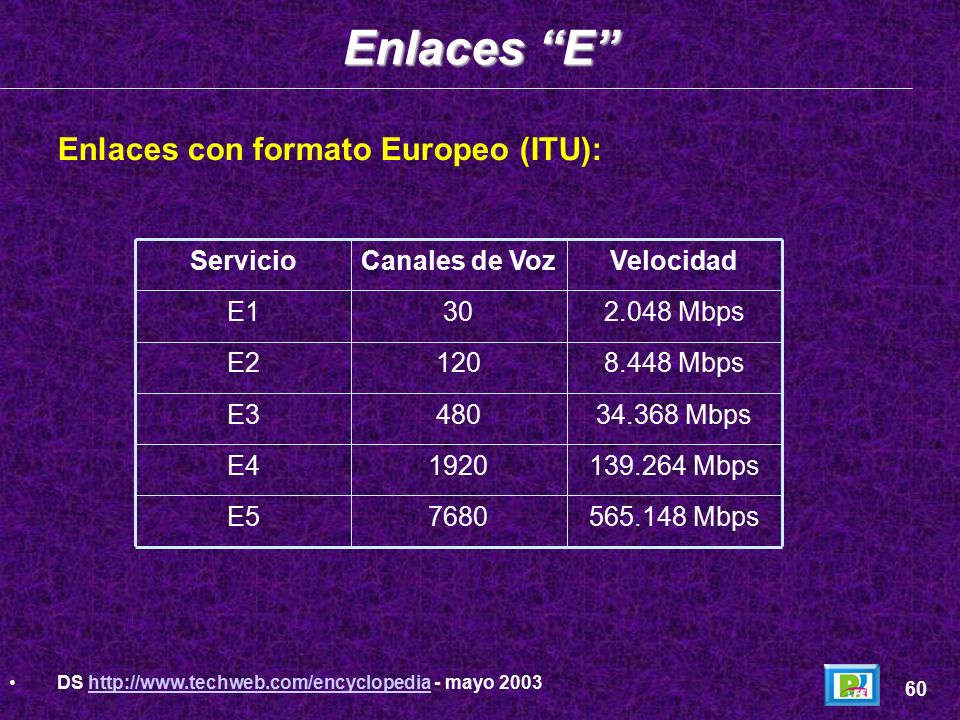 Enlaces “E”

Enlaces con formato Europeo (ITU):

| Servicio | Canales de Voz | Velocidad |
|---|---|---|
| E1 | 30 | 2.048 Mbps |
| E2 | 120 | 8.448 Mbps |
| E3 | 480 | 34.368 Mbps |
| E4 | 1920 | 139.264 Mbps |
| E5 | 7680 | 565.148 Mbps |

• DS http://www.techweb.com/encyclopedia - mayo 2003

60